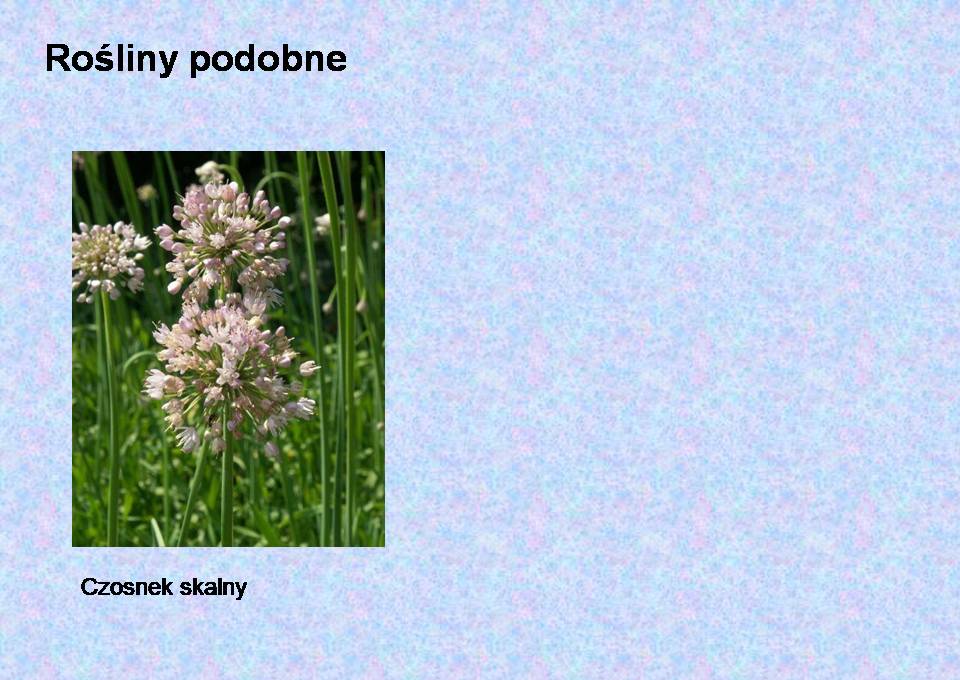 Rośliny podobne

Czosnek skalny